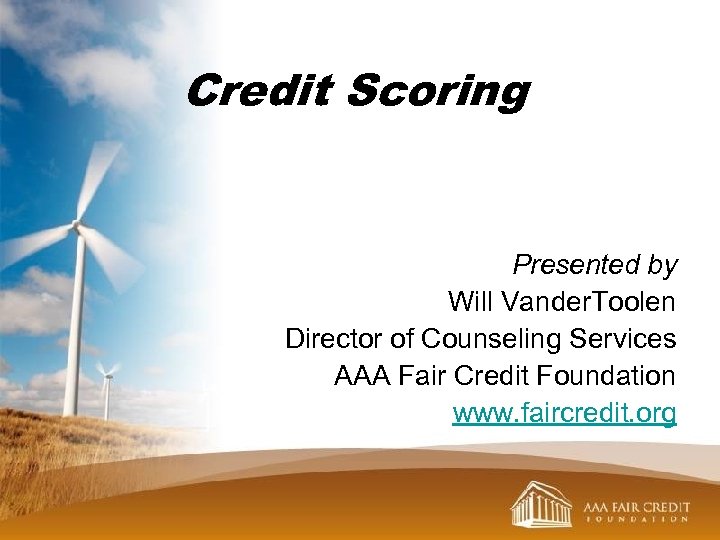 Credit Scoring

Presented by
Will VanderToolen
Director of Counseling Services
AAA Fair Credit Foundation
www.faircredit.org

AAA FAIR CREDIT
FOUNDATION